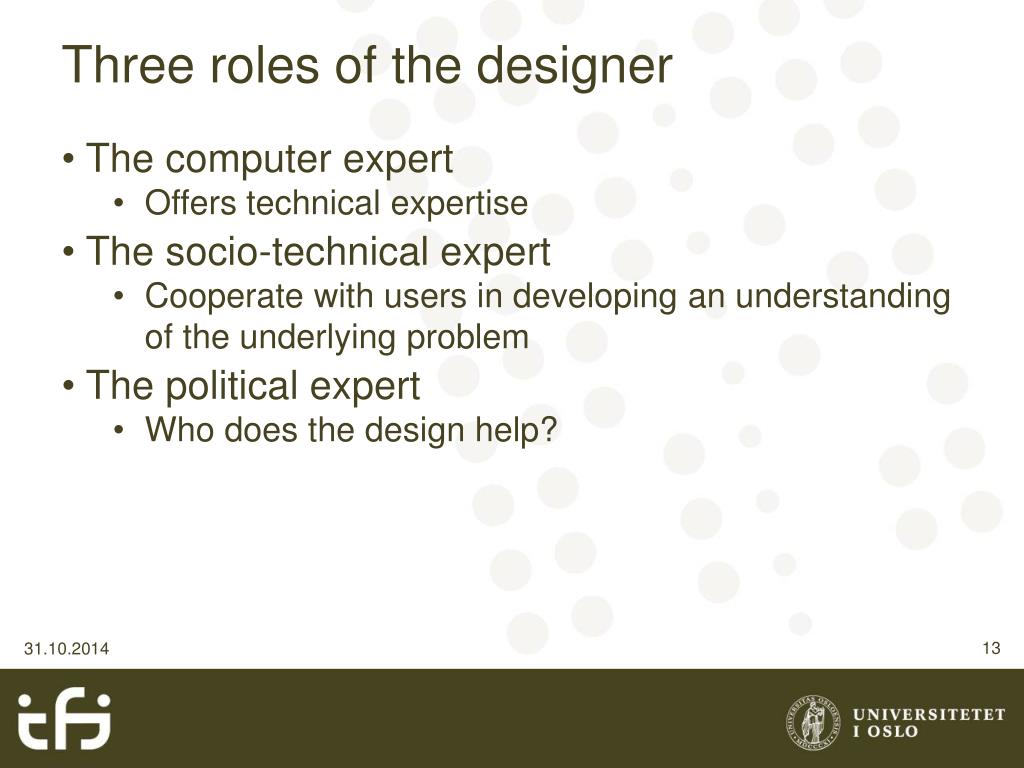 Three roles of the designer

• The computer expert
• Offers technical expertise
• The socio-technical expert
• Cooperate with users in developing an understanding of the underlying problem
• The political expert
• Who does the design help?

31.10.2014

13

ifi

UNIVERSITETET I OSLO